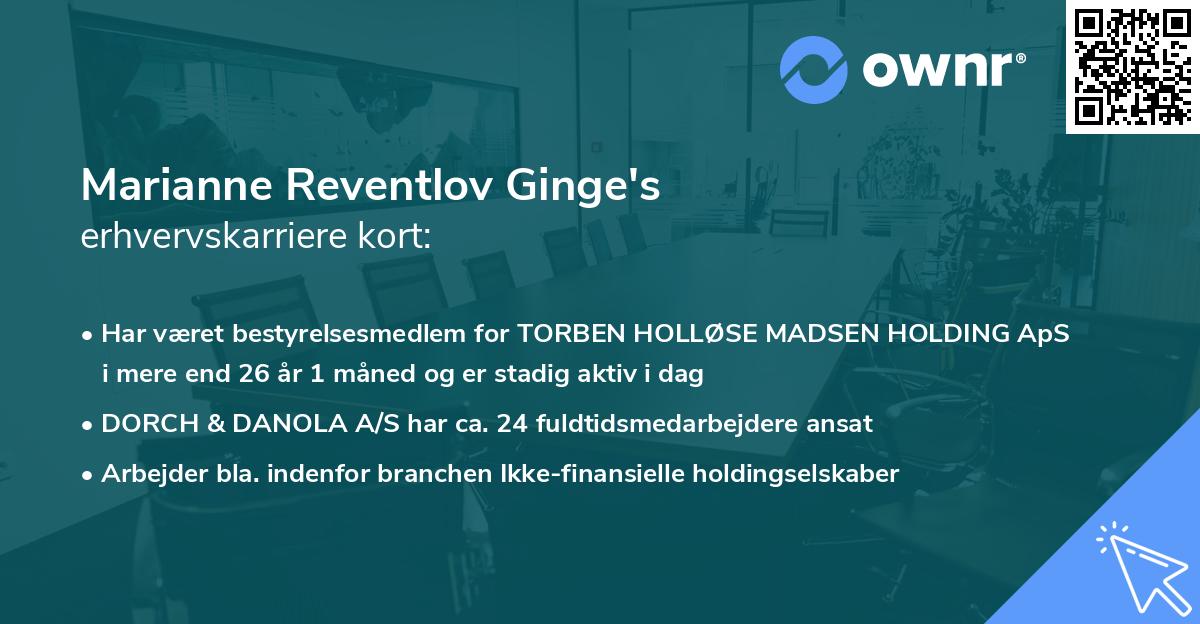 ownr®

Marianne Reventlov Ginge's
erhvervskarriere kort:

• Har været bestyrelsesmedlem for TORBEN HOLLØSE MADSEN HOLDING ApS i mere end 26 år 1 måned og er stadig aktiv i dag
• DORCH & DANOLA A/S har ca. 24 fuldtidsmedarbejdere ansat
• Arbejder bla. indenfor branchen Ikke-finansielle holdingselskaber